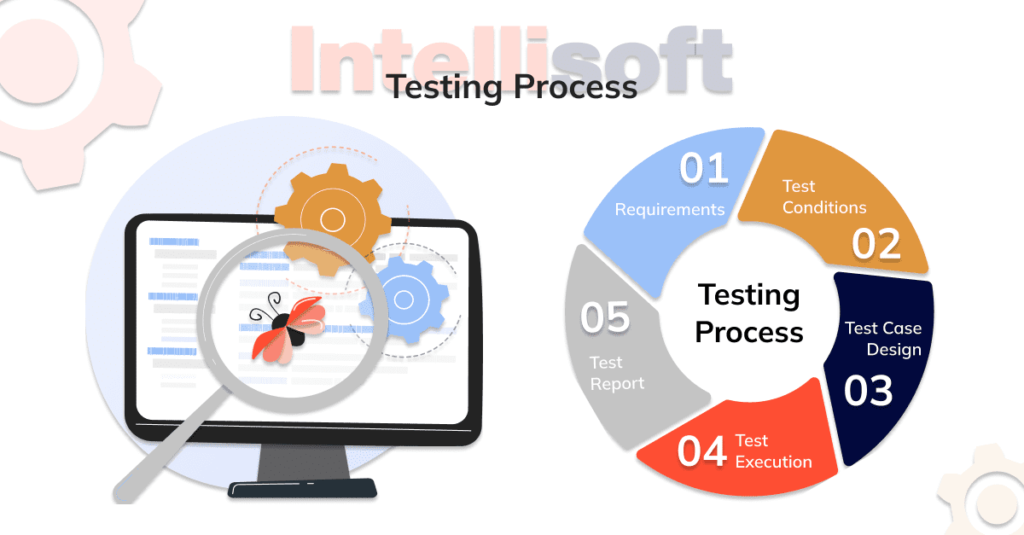 Intellisoft

Testing Process

01
Requirements

Test Conditions
02

Test Case Design
03

04
Test Execution

05
Test Report

Testing Process